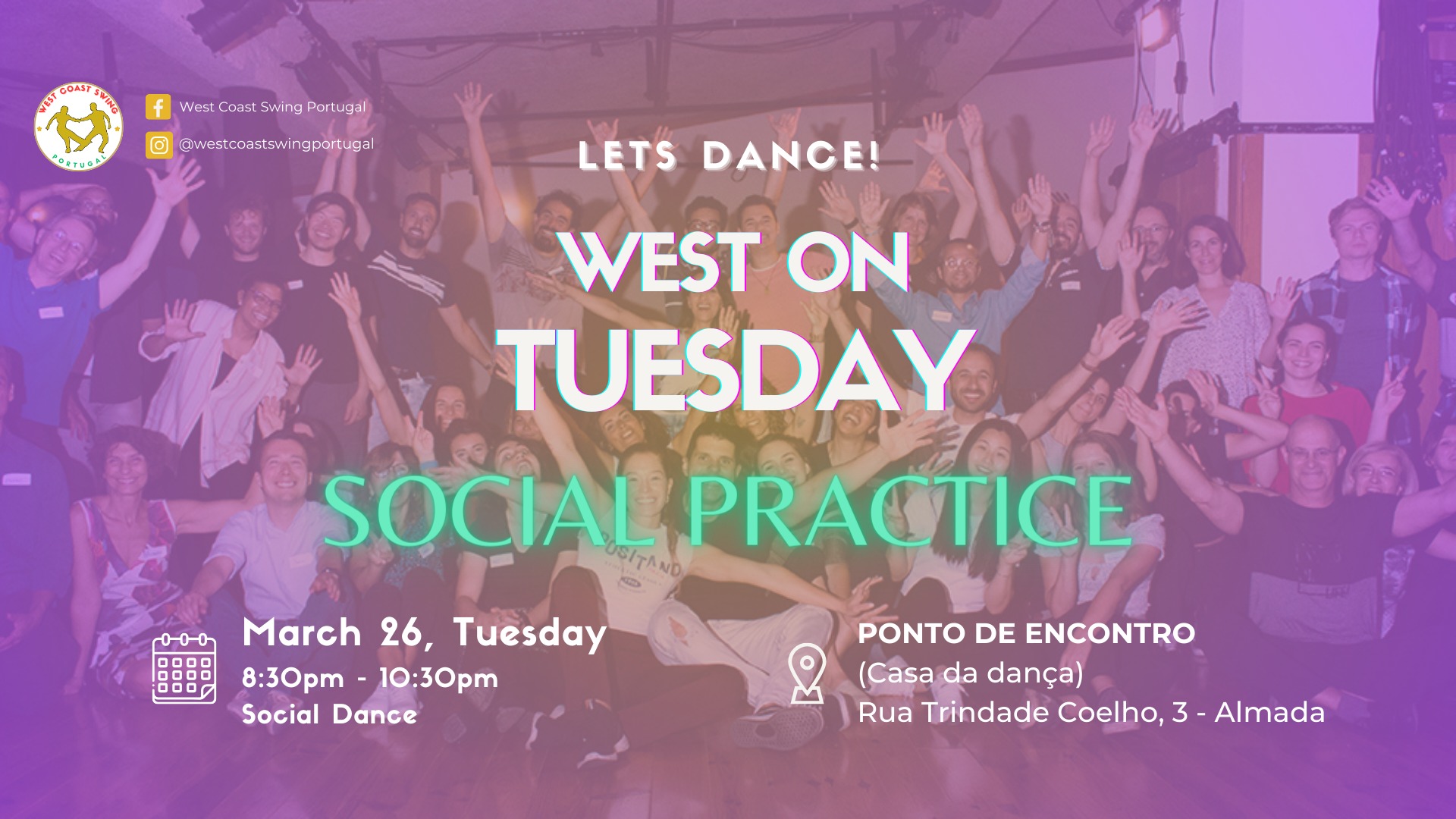 WEST COAST SWING PORTUGAL

West Coast Swing Portugal

@westcoastswingportugal

LETS DANCE!

WEST ON TUESDAY

SOCIAL PRACTICE

March 26, Tuesday
8:30pm - 10:30pm
Social Dance

PONTO DE ENCONTRO
(Casa da dança)
Rua Trindade Coelho, 3 - Almada